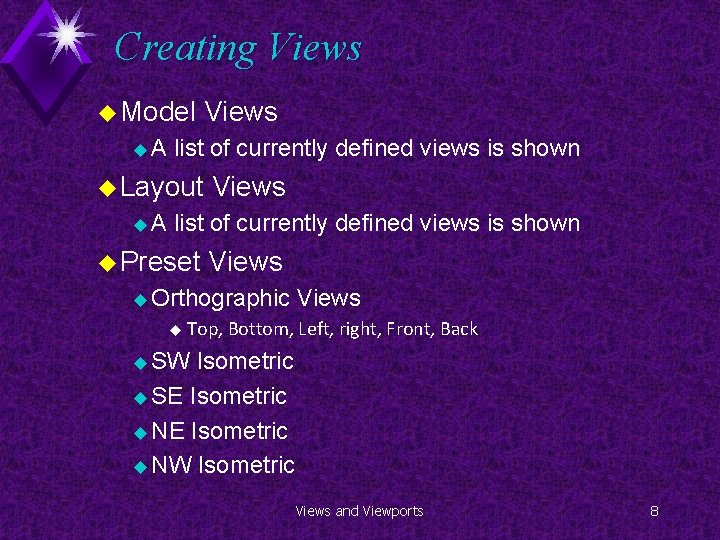 Creating Views

Model Views
A list of currently defined views is shown

Layout Views
A list of currently defined views is shown

Preset Views
Orthographic Views
Top, Bottom, Left, right, Front, Back
SW Isometric
SE Isometric
NE Isometric
NW Isometric

Views and Viewports

8